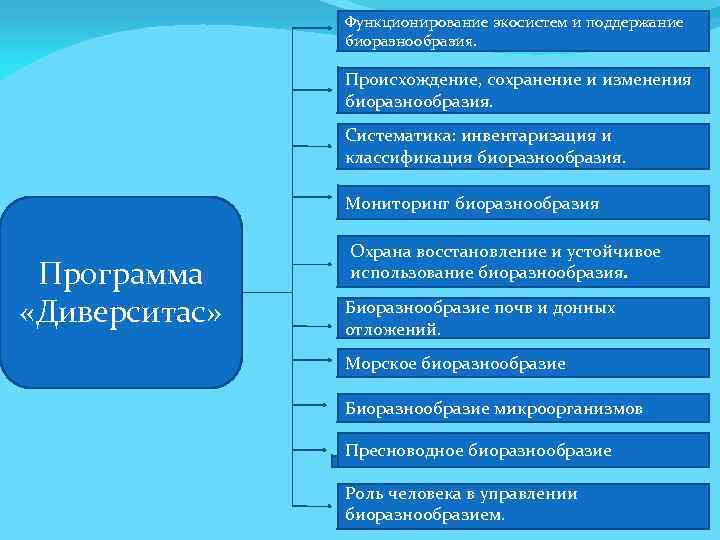 Программа «Диверситас»

Функционирование экосистем и поддержание биоразнообразия.

Происхождение, сохранение и изменения биоразнообразия.

Систематика: инвентаризация и классификация биоразнообразия.

Мониторинг биоразнообразия

Охрана восстановление и устойчивое использование биоразнообразия.

Биоразнообразие почв и донных отложений.

Морское биоразнообразие

Биоразнообразие микроорганизмов

Пресноводное биоразнообразие

Роль человека в управлении биоразнообразием.